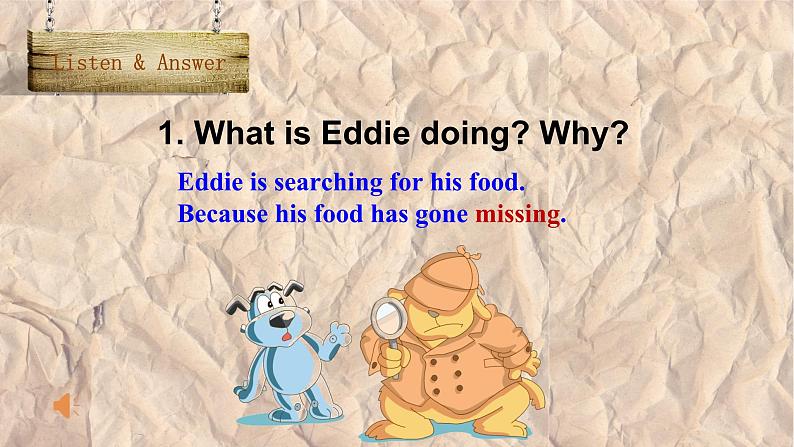 Listen & Answer

1. What is Eddie doing? Why?

Eddie is searching for his food.
Because his food has gone missing.